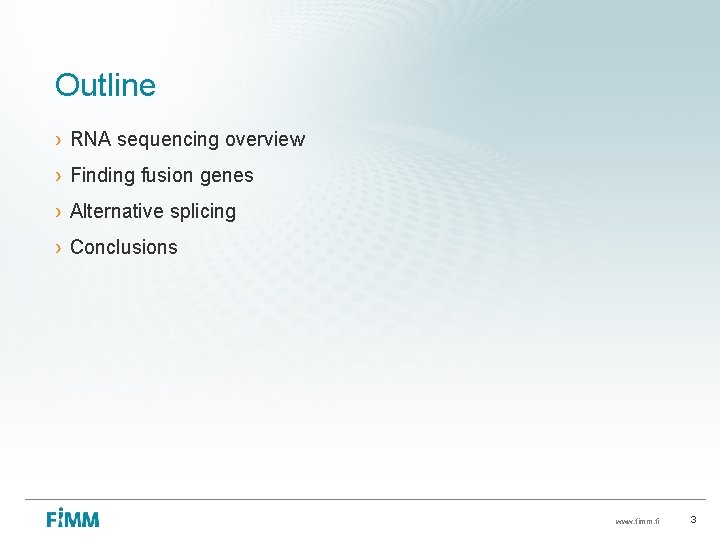 Outline

› RNA sequencing overview

› Finding fusion genes

› Alternative splicing

› Conclusions

FIMM

www.fimm.fi

3